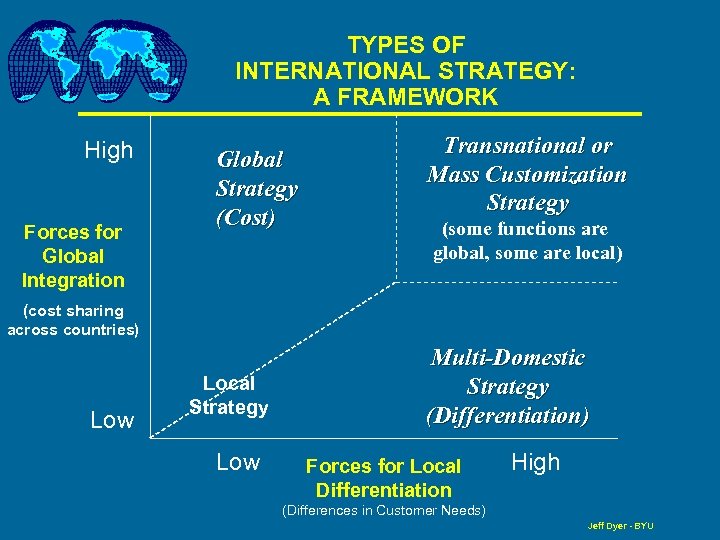 TYPES OF INTERNATIONAL STRATEGY: A FRAMEWORK

High

Forces for Global Integration

(cost sharing across countries)

Low

Global Strategy (Cost)

Transnational or Mass Customization Strategy
(some functions are global, some are local)

Local Strategy

Multi-Domestic Strategy (Differentiation)

Low

Forces for Local Differentiation
(Differences in Customer Needs)

High

Jeff Dyer - BYU